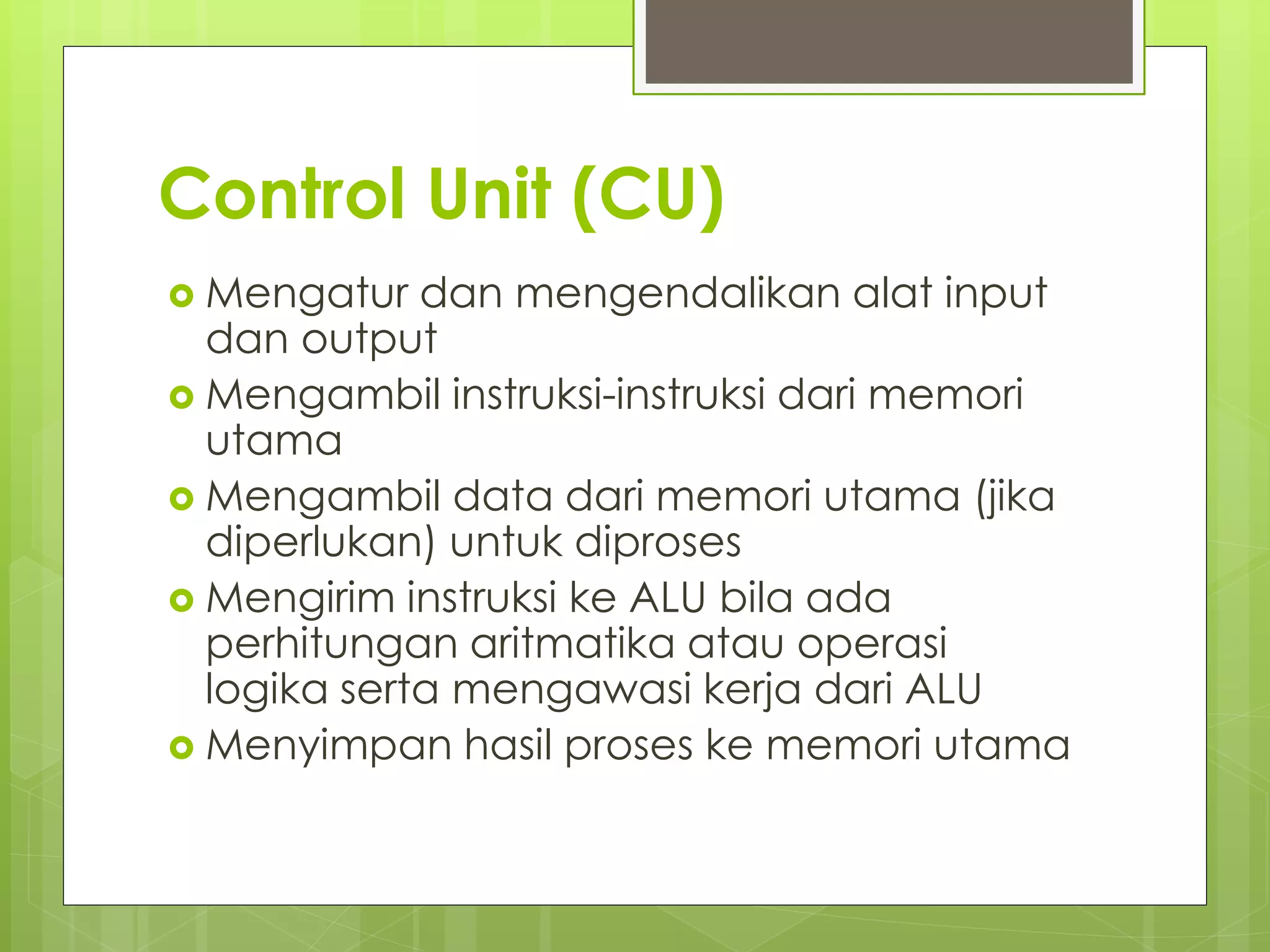 Control Unit (CU)

- Mengatur dan mengendalikan alat input dan output
- Mengambil instruksi-instruksi dari memori utama
- Mengambil data dari memori utama (jika diperlukan) untuk diproses
- Mengirim instruksi ke ALU bila ada perhitungan aritmatika atau operasi logika serta mengawasi kerja dari ALU
- Menyimpan hasil proses ke memori utama